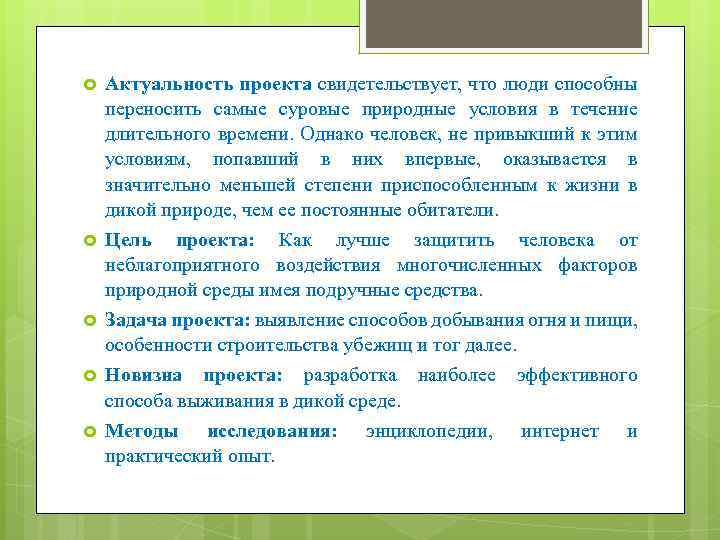 Актуальность проекта свидетельствует, что люди способны переносить самые суровые природные условия в течение длительного времени. Однако человек, не привыкший к этим условиям, попавший в них впервые, оказывается в значительно меньшей степени приспособленным к жизни в дикой природе, чем ее постоянные обитатели.

Цель проекта: Как лучше защитить человека от неблагоприятного воздействия многочисленных факторов природной среды имея подручные средства.

Задача проекта: выявление способов добывания огня и пищи, особенности строительства убежищ и тог далее.

Новизна проекта: разработка наиболее эффективного способа выживания в дикой среде.

Методы исследования: энциклопедии, интернет и практический опыт.